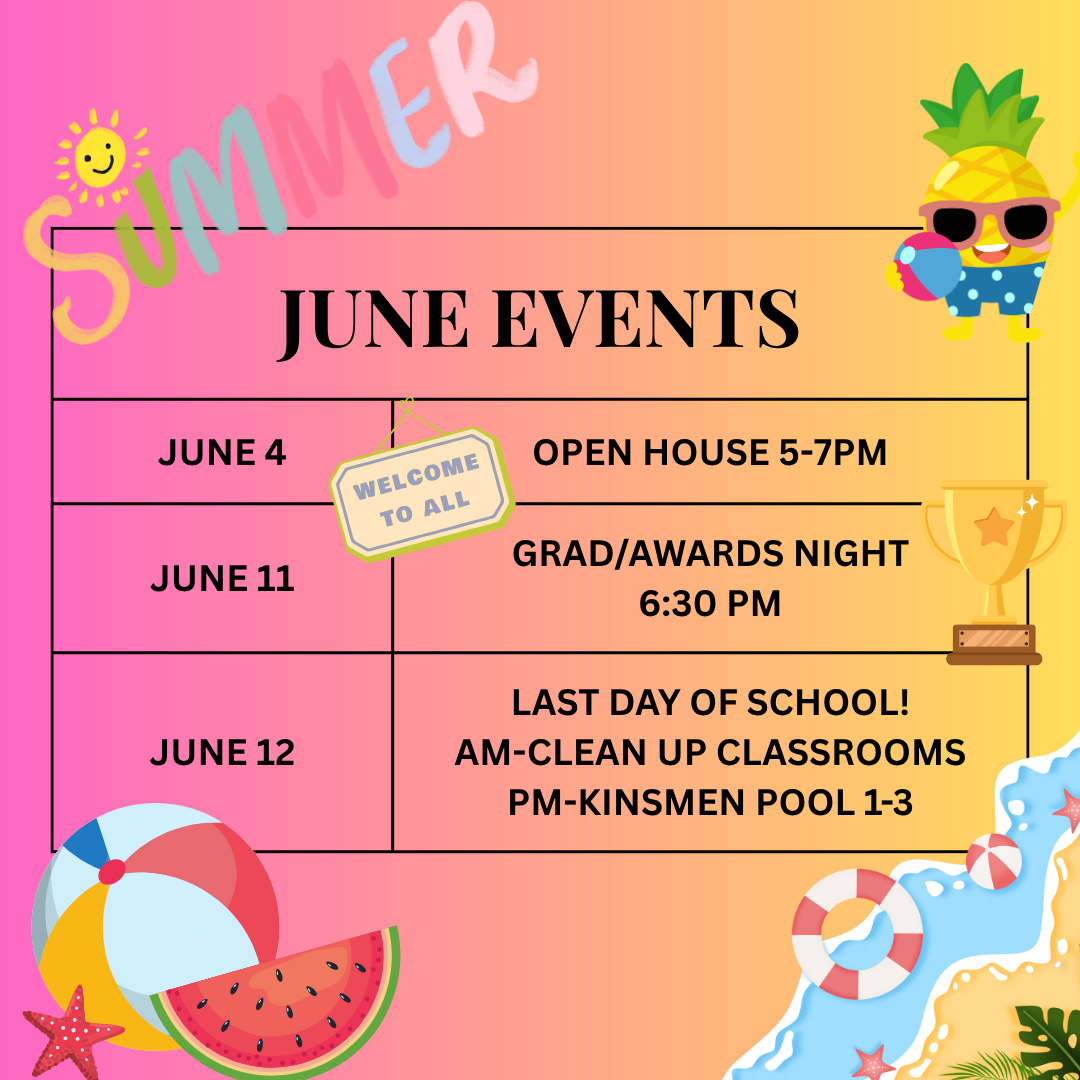 SUMMER

JUNE EVENTS

| JUNE 4 | OPEN HOUSE 5-7PM |
|---|---|
| JUNE 11 | GRAD/AWARDS NIGHT 6:30 PM |
| JUNE 12 | LAST DAY OF SCHOOL! AM-CLEAN UP CLASSROOMS PM-KINSMEN POOL 1-3 |

WELCOME TO ALL